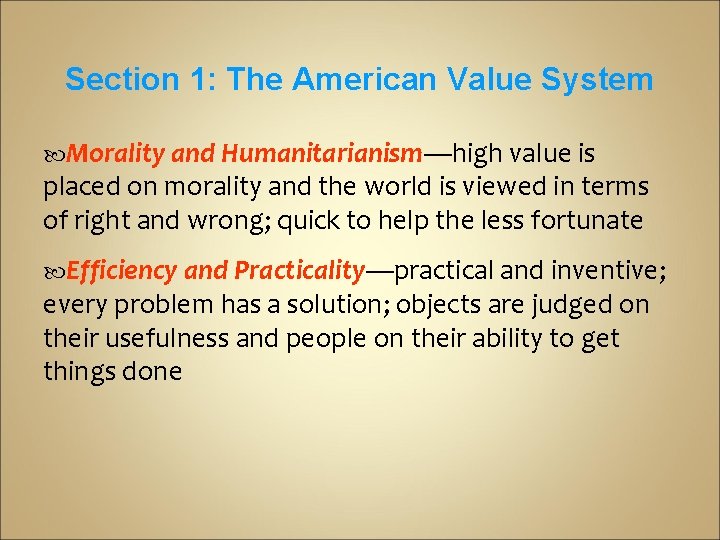 Section 1: The American Value System

Morality and Humanitarianism—high value is placed on morality and the world is viewed in terms of right and wrong; quick to help the less fortunate

Efficiency and Practicality—practical and inventive; every problem has a solution; objects are judged on their usefulness and people on their ability to get things done